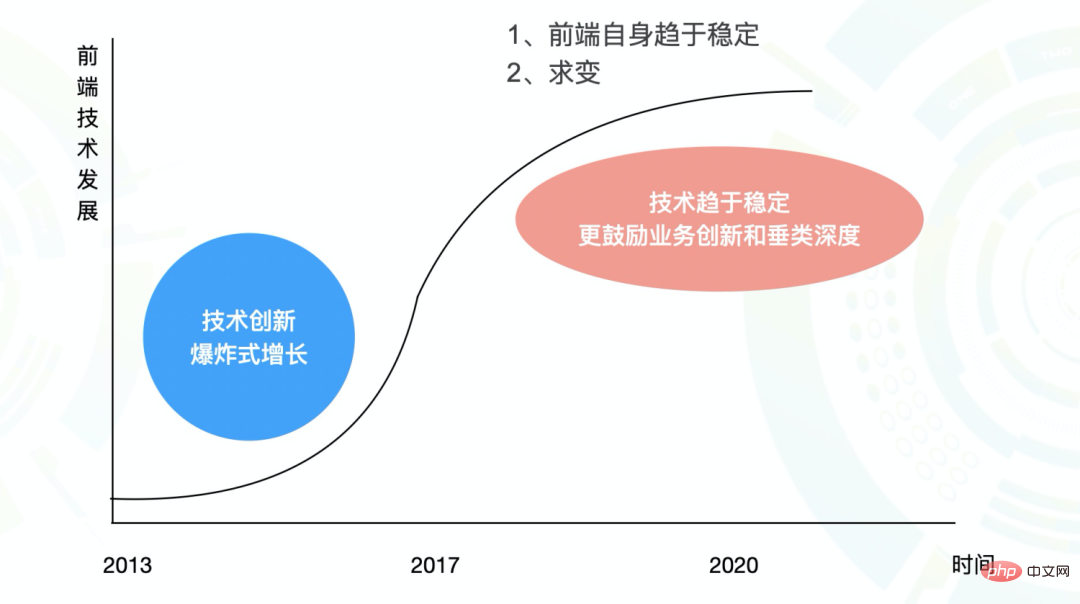 前端技术发展

1、前端自身趋于稳定
2、求变

技术趋于稳定
更鼓励业务创新和垂类深度

技术创新
爆炸式增长

2013

2017

2020

时间

php 中文网